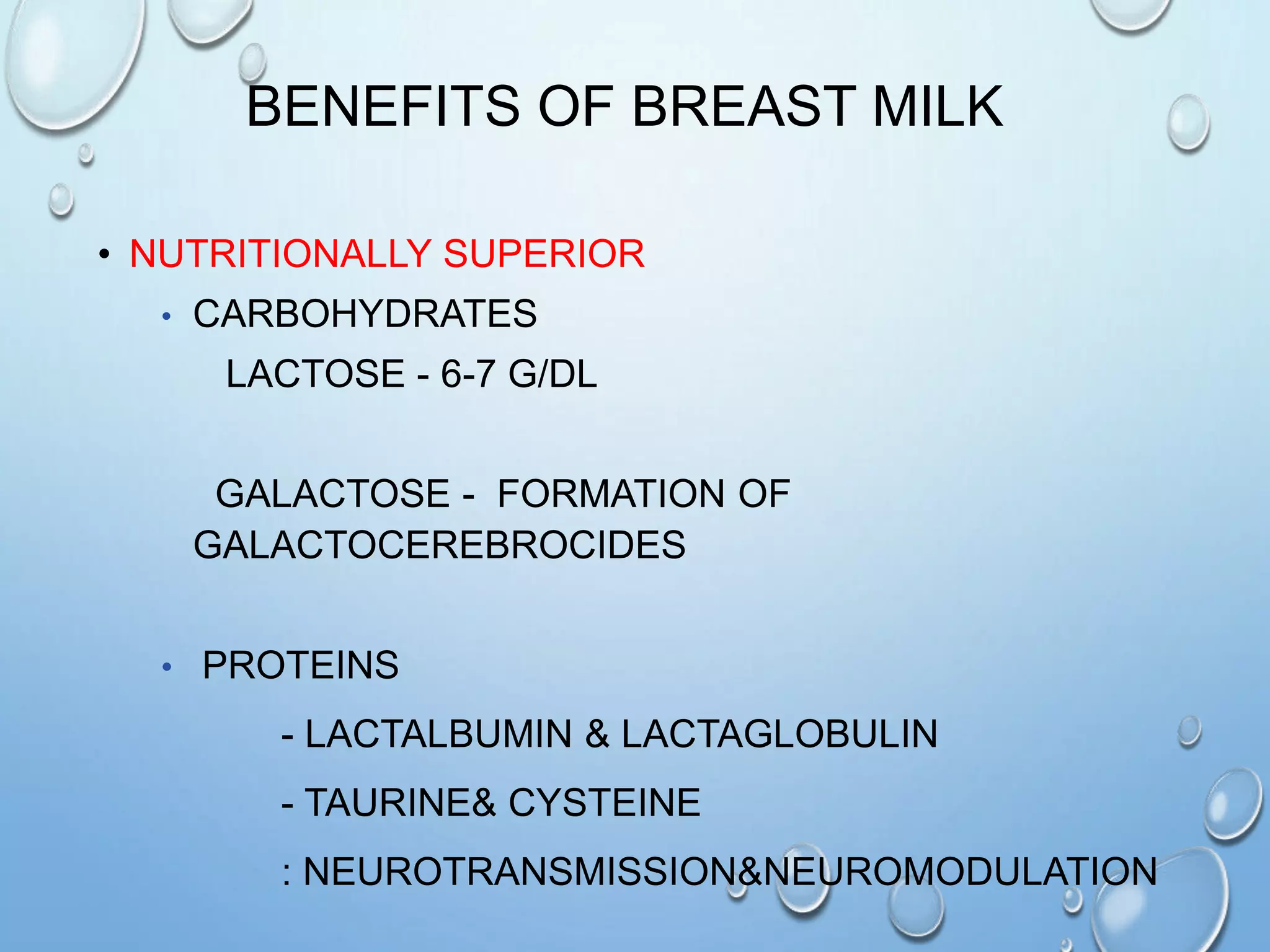 BENEFITS OF BREAST MILK

• NUTRITIONALLY SUPERIOR

• CARBOHYDRATES

LACTOSE - 6-7 G/DL

GALACTOSE - FORMATION OF GALACTOCEREBROCIDES

• PROTEINS

- LACTALBUMIN & LACTAGLOBULIN

- TAURINE& CYSTEINE

: NEUROTRANSMISSION&NEUROMODULATION